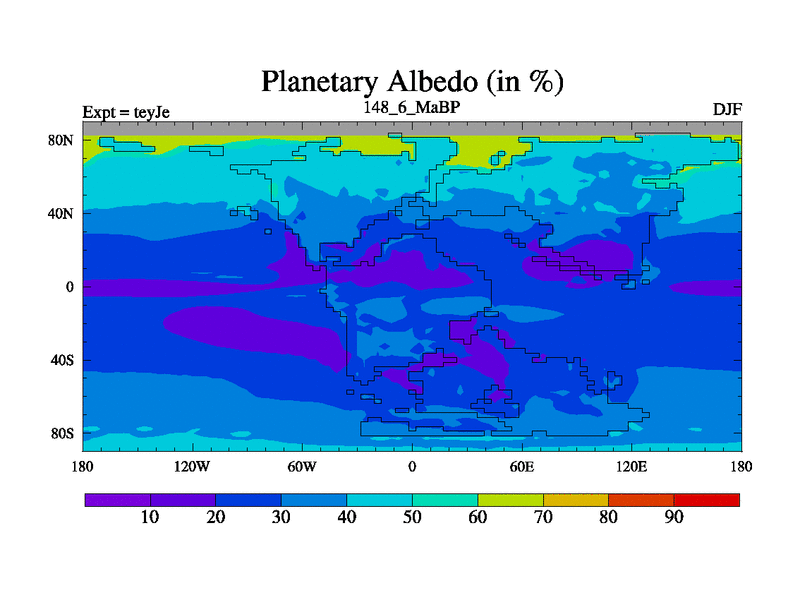 Planetary Albedo (in %)

Expt = teyJe

148_6_MaBP

DJF

80N
40N
0
40S
80S

180 120W 60W 0 60E 120E 180

10 20 30 40 50 60 70 80 90